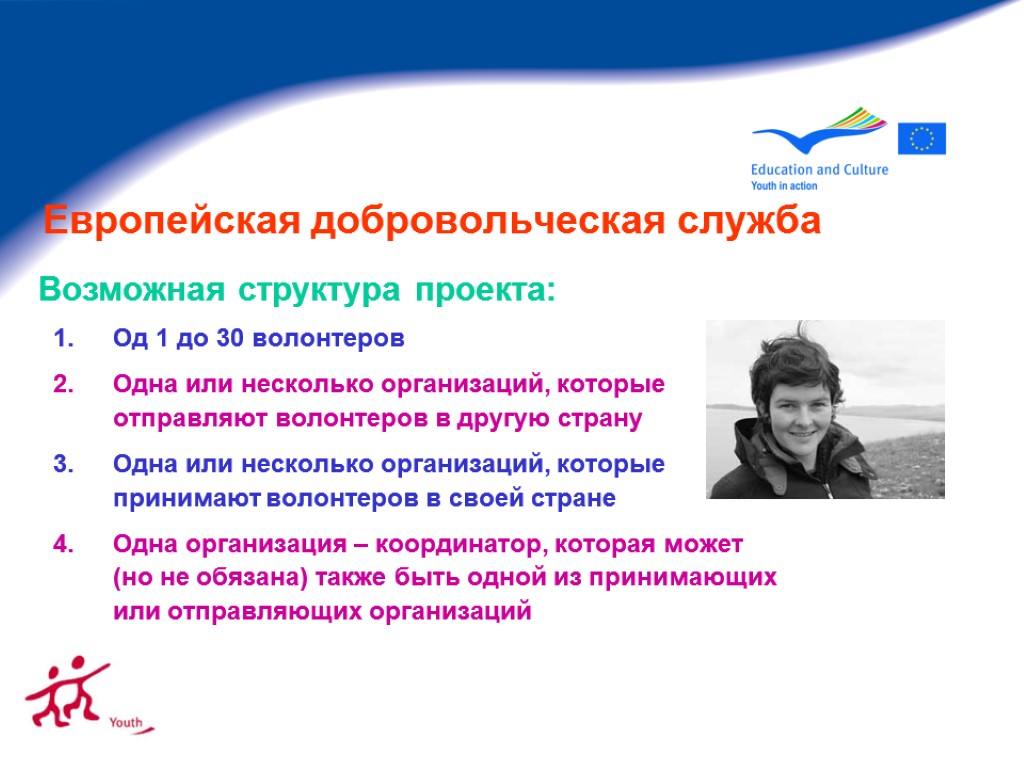 Education and Culture
Youth in action

Европейская добровольческая служба

Возможная структура проекта:

1. Од 1 до 30 волонтеров
2. Одна или несколько организаций, которые отправляют волонтеров в другую страну
3. Одна или несколько организаций, которые принимают волонтеров в своей стране
4. Одна организация – координатор, которая может (но не обязана) также быть одной из принимающих или отправляющих организаций

Youth